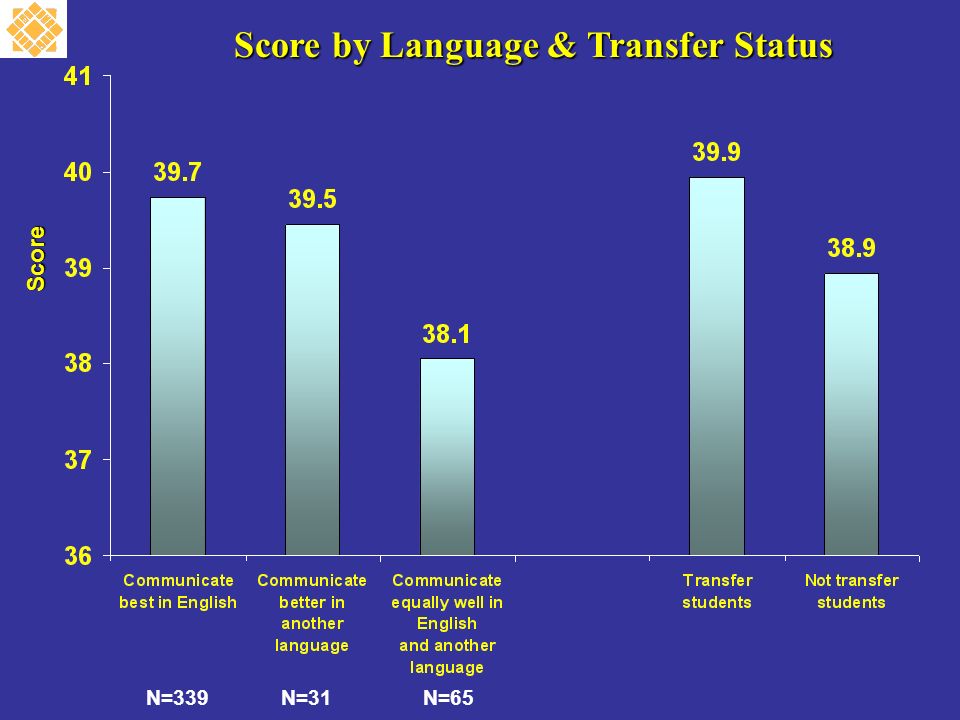 Score by Language & Transfer Status

Score

41
40
39
38
37
36

39.7
39.5
38.1
39.9
38.9

Communicate best in English
Communicate better in another language
Communicate equally well in English and another language
Transfer students
Not transfer students

N=339
N=31
N=65